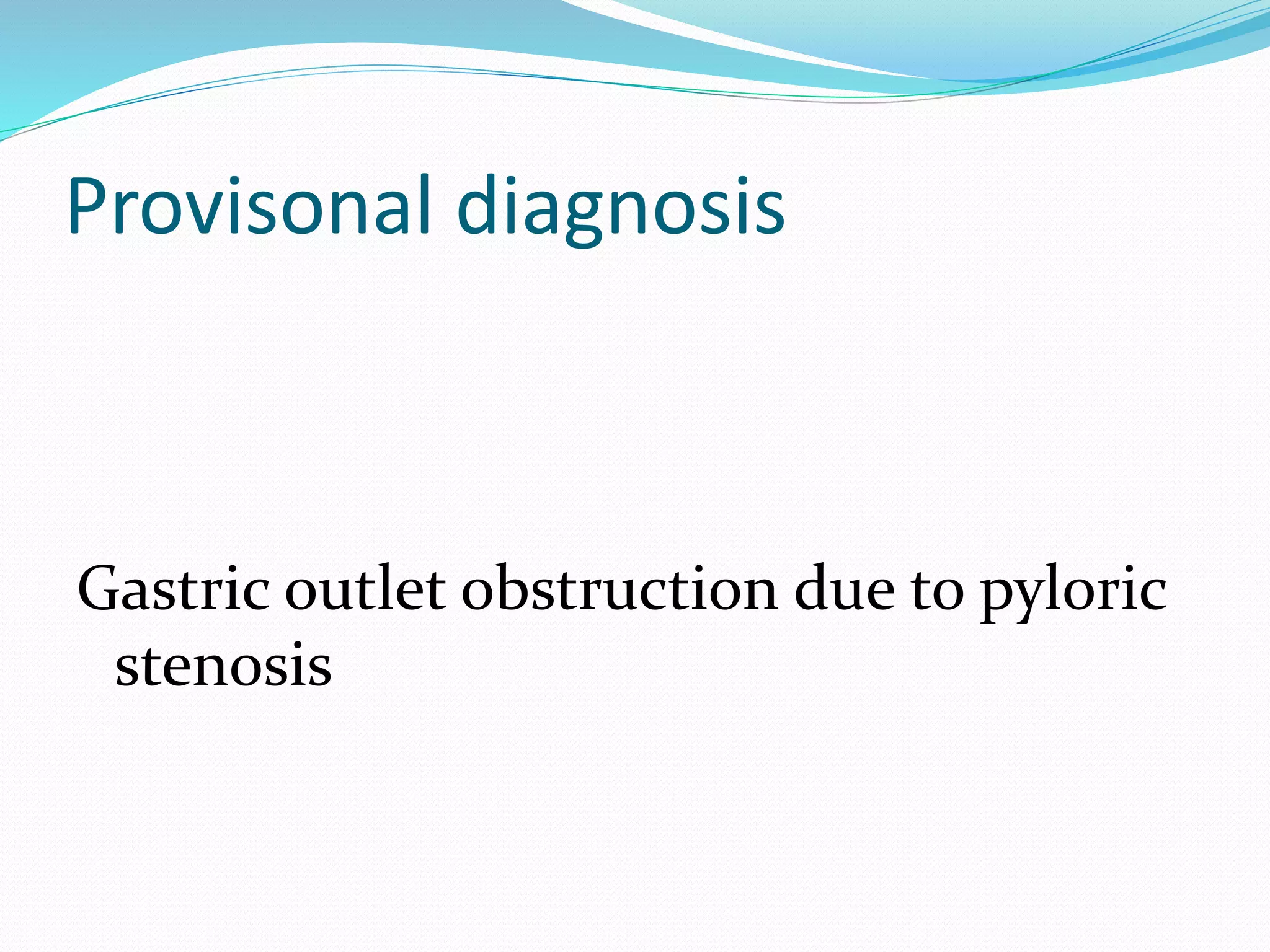 Provisonal diagnosis

Gastric outlet obstruction due to pyloric stenosis